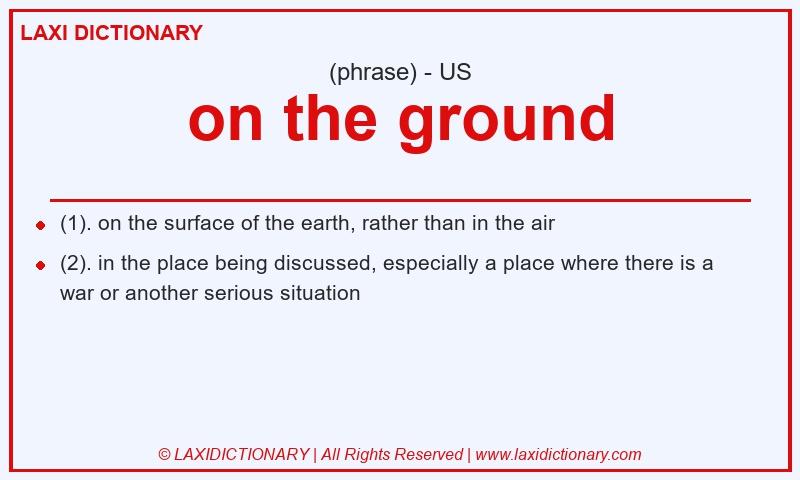 LAXI DICTIONARY

(phrase) - US

on the ground

- (1). on the surface of the earth, rather than in the air
- (2). in the place being discussed, especially a place where there is a war or another serious situation

© LAXIDICTIONARY | All Rights Reserved | www.laxidictionary.com